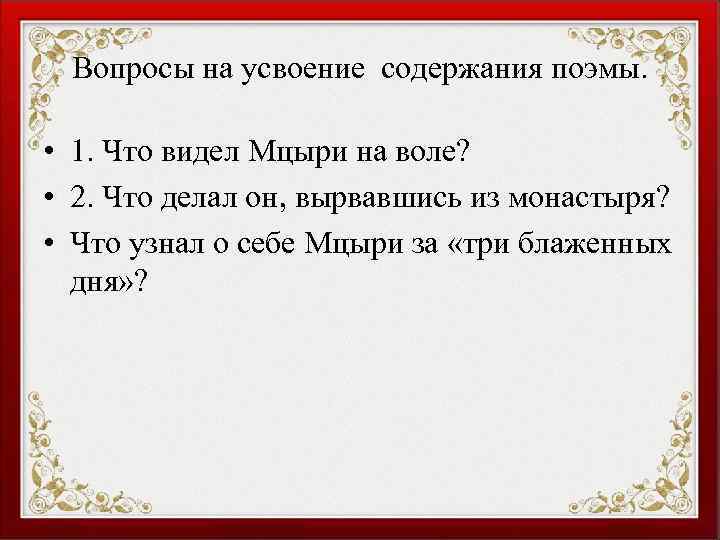 Вопросы на усвоение содержания поэмы.

• 1. Что видел Мцыри на воле?
• 2. Что делал он, вырвавшись из монастыря?
• Что узнал о себе Мцыри за «три блаженных дня»?